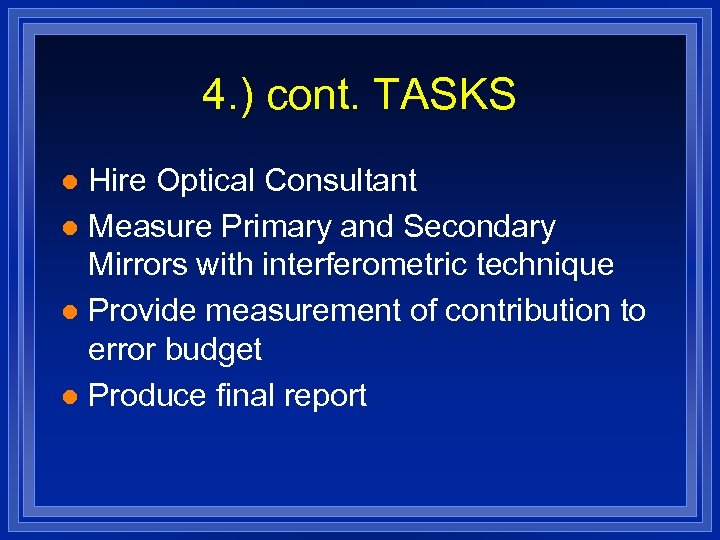 4.) cont. TASKS

- Hire Optical Consultant
- Measure Primary and Secondary Mirrors with interferometric technique
- Provide measurement of contribution to error budget
- Produce final report